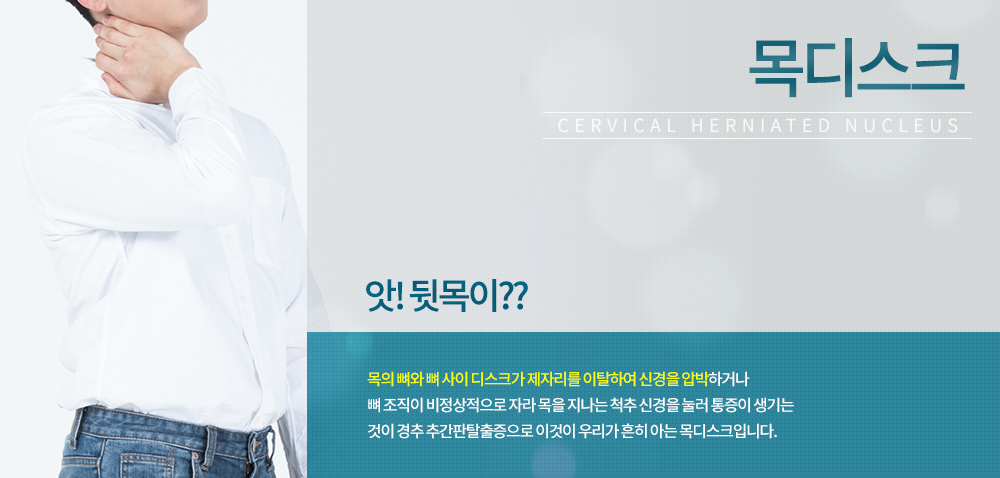 목디스크

CERVICAL HERNIATED NUCLEUS

앗! 뒷목이??

목의 뼈와 뼈 사이 디스크가 제자리를 이탈하여 신경을 압박하거나 뼈 조직이 비정상적으로 자라 목을 지나는 척추 신경을 눌러 통증이 생기는 것이 경추 추간판탈출증으로 이것이 우리가 흔히 아는 목디스크입니다.